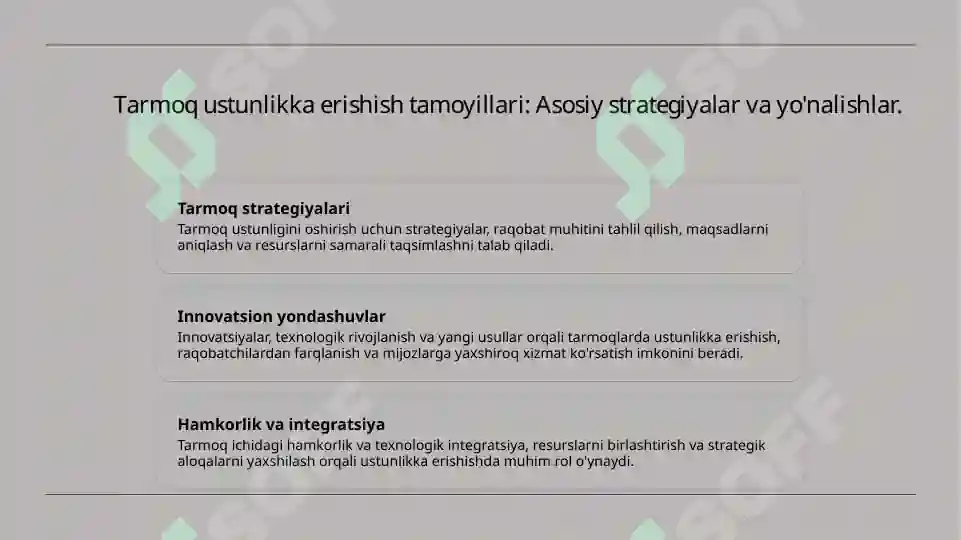 Tarmoq ustunlikka erishish tamoyillari: Asosiy strategiyalar va yo'nalishlar.

Tarmoq strategiyalari
Tarmoq ustunligini oshirish uchun strategiyalar, raqobat muhitini tahlil qilish, maqsadlarni aniqlash va resurslarni samarali taqsimlashni talab qiladi.

Innovatsion yondashuvlar
Innovatsiyalar, texnologik rivojlanish va yangi usullar orqali tarmoqlarda ustunlikka erishish, raqobatchilardan farqlanish va mijozlarga yaxshiroq xizmat ko'rsatish imkonini beradi.

Hamkorlik va integratsiya
Tarmoq ichidagi hamkorlik va texnologik integratsiya, resurslarni birlashtirish va strategik aloqalarni yaxshilash orqali ustunlikka erishishda muhim rol o'ynaydi.

SOFF